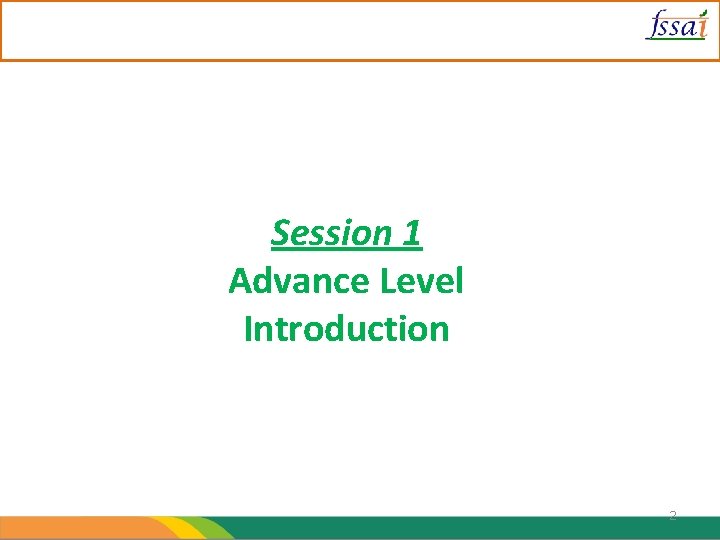 fssai

Session 1
Advance Level
Introduction

2